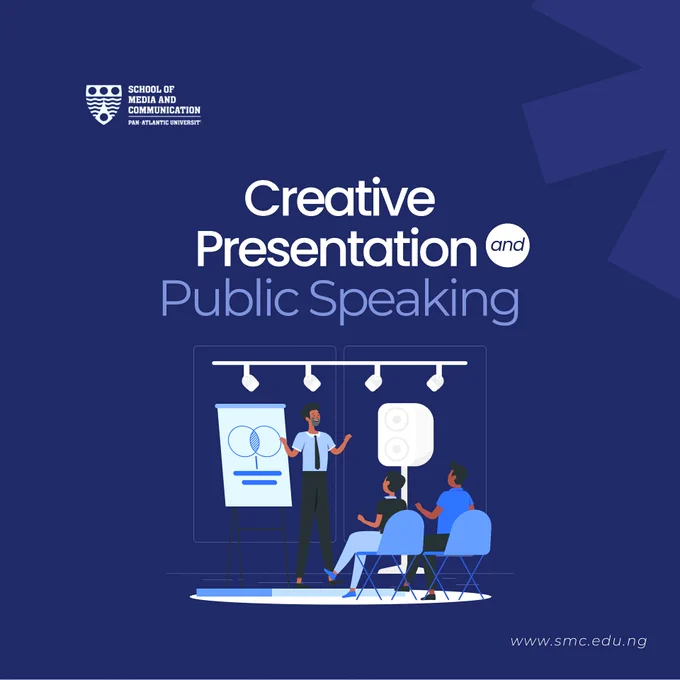 SCHOOL OF
MEDIA AND
COMMUNICATION
PAN-ATLANTIC UNIVERSITY

Creative
Presentation and
Public Speaking

www.smc.edu.ng